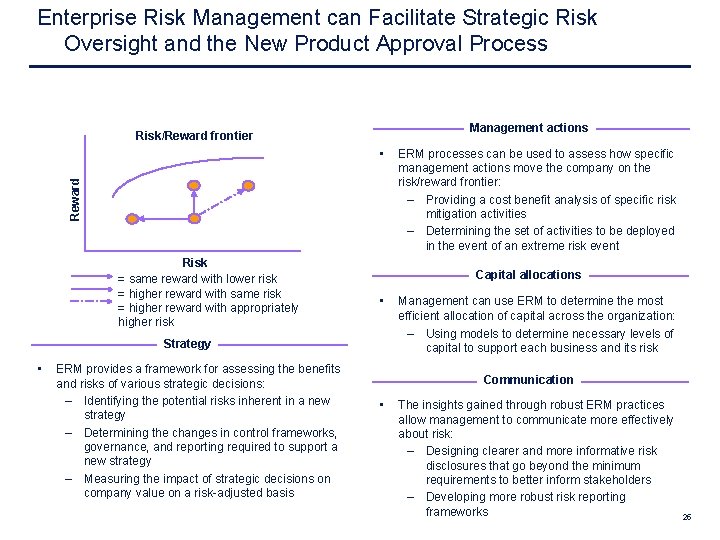 Enterprise Risk Management can Facilitate Strategic Risk Oversight and the New Product Approval Process

Risk/Reward frontier

Reward

Risk

= same reward with lower risk
= higher reward with same risk
= higher reward with appropriately higher risk

Strategy

▪ ERM provides a framework for assessing the benefits and risks of various strategic decisions:
– Identifying the potential risks inherent in a new strategy
– Determining the changes in control frameworks, governance, and reporting required to support a new strategy
– Measuring the impact of strategic decisions on company value on a risk-adjusted basis

Management actions

▪ ERM processes can be used to assess how specific management actions move the company on the risk/reward frontier:
– Providing a cost benefit analysis of specific risk mitigation activities
– Determining the set of activities to be deployed in the event of an extreme risk event

Capital allocations

▪ Management can use ERM to determine the most efficient allocation of capital across the organization:
– Using models to determine necessary levels of capital to support each business and its risk

Communication

▪ The insights gained through robust ERM practices allow management to communicate more effectively about risk:
– Designing clearer and more informative risk disclosures that go beyond the minimum requirements to better inform stakeholders
– Developing more robust risk reporting frameworks

26